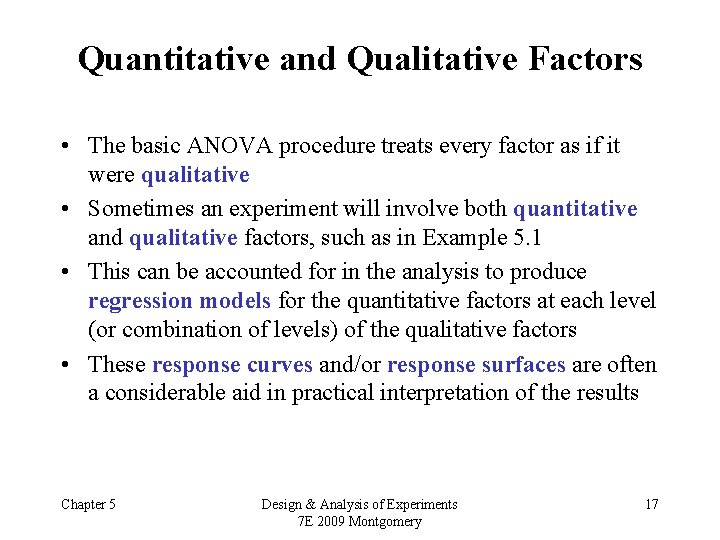 Quantitative and Qualitative Factors

• The basic ANOVA procedure treats every factor as if it were qualitative

• Sometimes an experiment will involve both quantitative and qualitative factors, such as in Example 5.1

• This can be accounted for in the analysis to produce regression models for the quantitative factors at each level (or combination of levels) of the qualitative factors

• These response curves and/or response surfaces are often a considerable aid in practical interpretation of the results

Chapter 5

Design & Analysis of Experiments
7E 2009 Montgomery

17